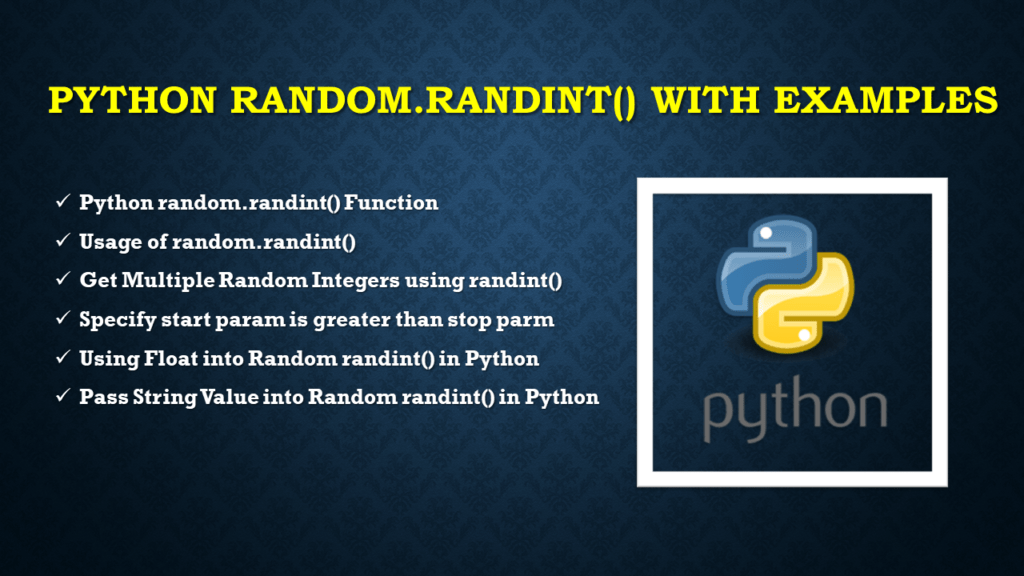 PYTHON RANDOM.RANDINT() WITH EXAMPLES

✓ Python random.randint() Function
✓ Usage of random.randint()
✓ Get Multiple Random Integers using randint()
✓ Specify start param is greater than stop parm
✓ Using Float into Random randint() in Python
✓ Pass String Value into Random randint() in Python

python